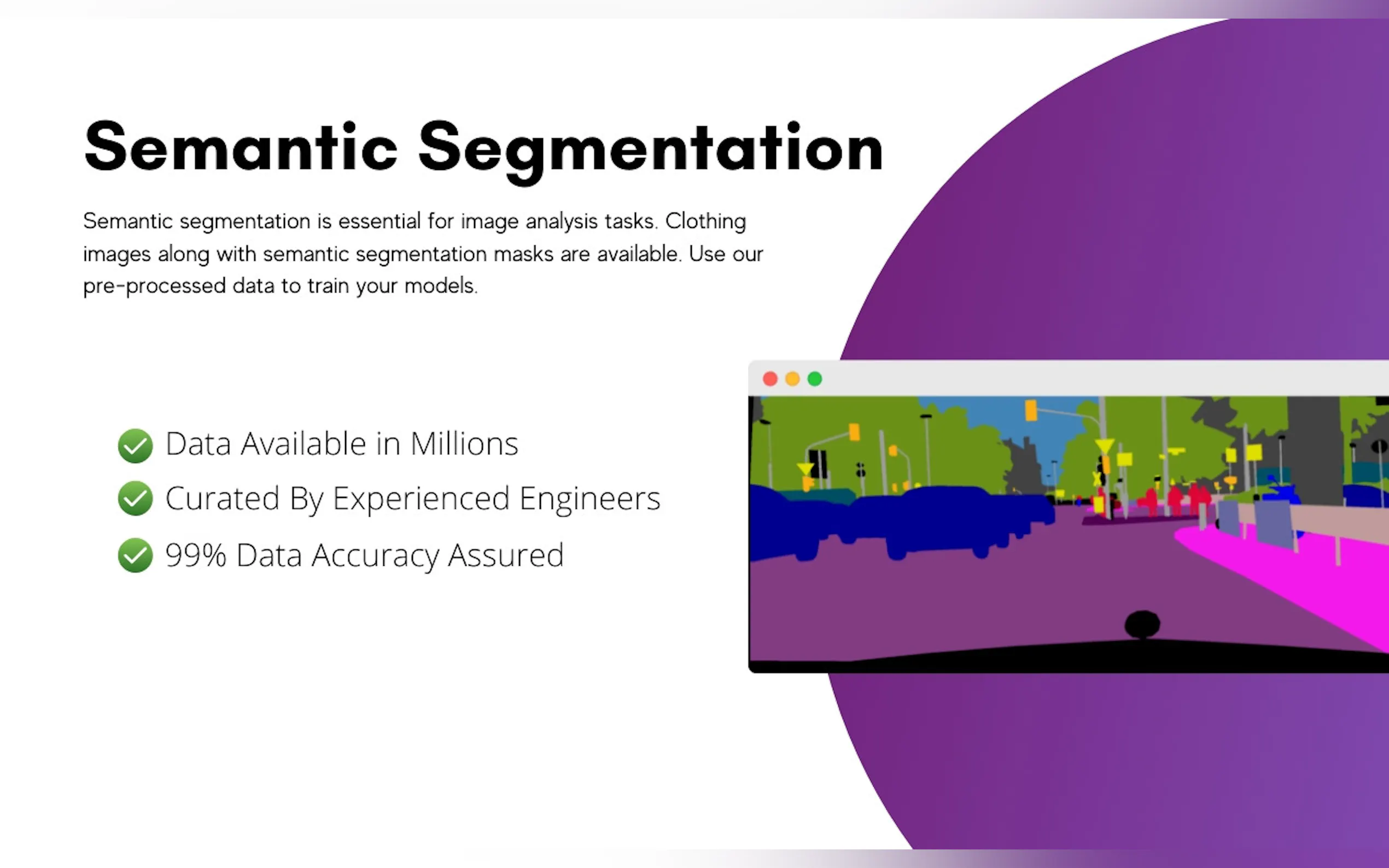 Semantic Segmentation

Semantic segmentation is essential for image analysis tasks. Clothing images along with semantic segmentation masks are available. Use our pre-processed data to train your models.

Data Available in Millions
Curated By Experienced Engineers
99% Data Accuracy Assured